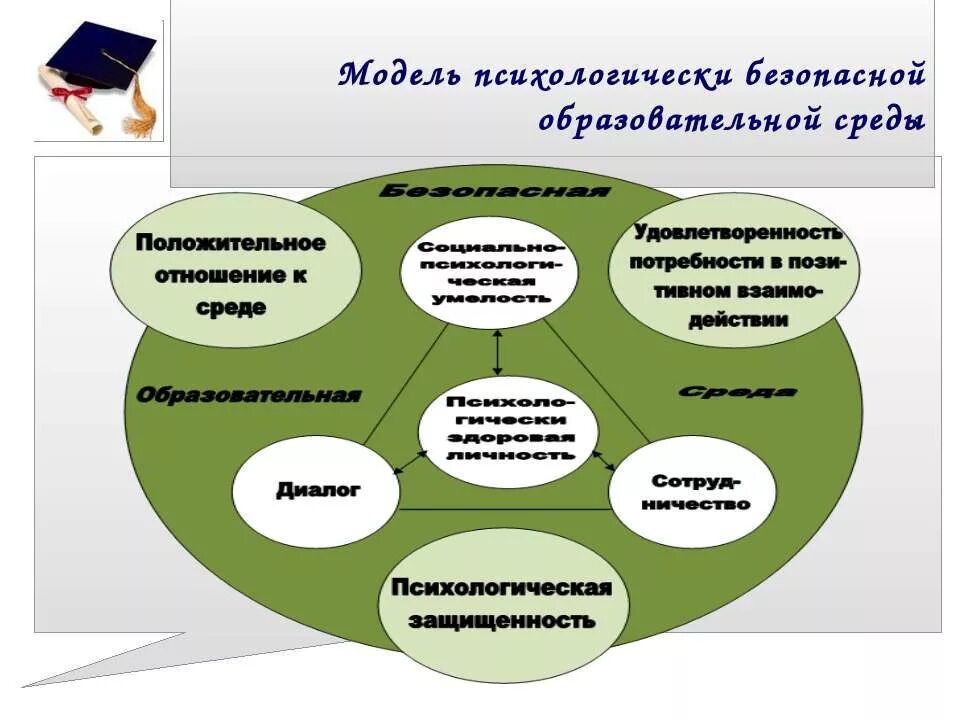 Модель психологически безопасной образовательной среды

Безопасная

Положительное отношение к среде

Социально-психологическая умелость

Удовлетворенность потребности в позитивном взаимодействии

Образовательная

Среда

Психологически здоровая личность

Диалог

Сотрудничество

Психологическая защищенность